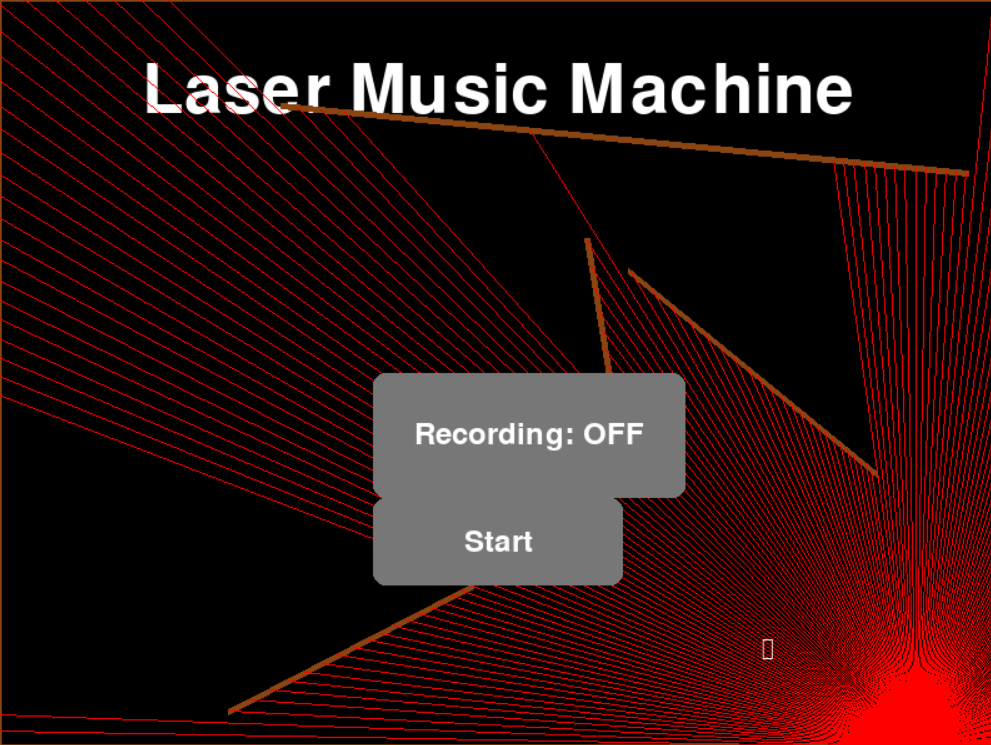 Laser Music Machine

Recording: OFF

Start